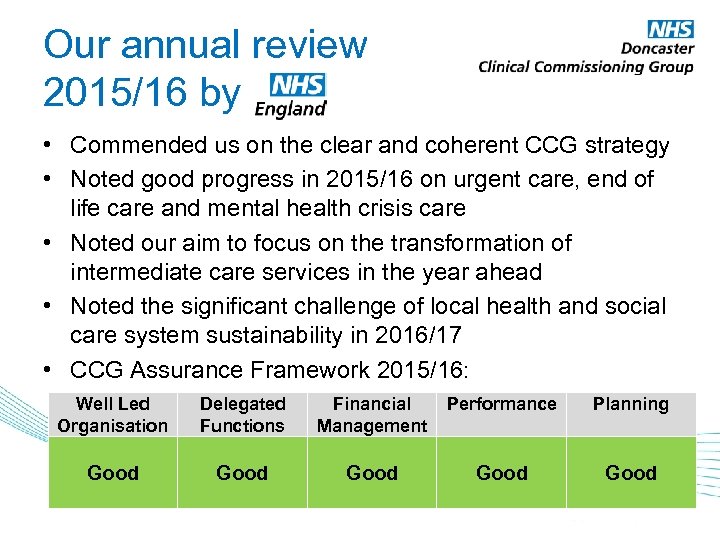 NHS
Doncaster
Clinical Commissioning Group

Our annual review 2015/16 by NHS England

• Commended us on the clear and coherent CCG strategy
• Noted good progress in 2015/16 on urgent care, end of life care and mental health crisis care
• Noted our aim to focus on the transformation of intermediate care services in the year ahead
• Noted the significant challenge of local health and social care system sustainability in 2016/17
• CCG Assurance Framework 2015/16:

| Well Led Organisation | Delegated Functions | Financial Management | Performance | Planning |
|---|---|---|---|---|
| Good | Good | Good | Good | Good |